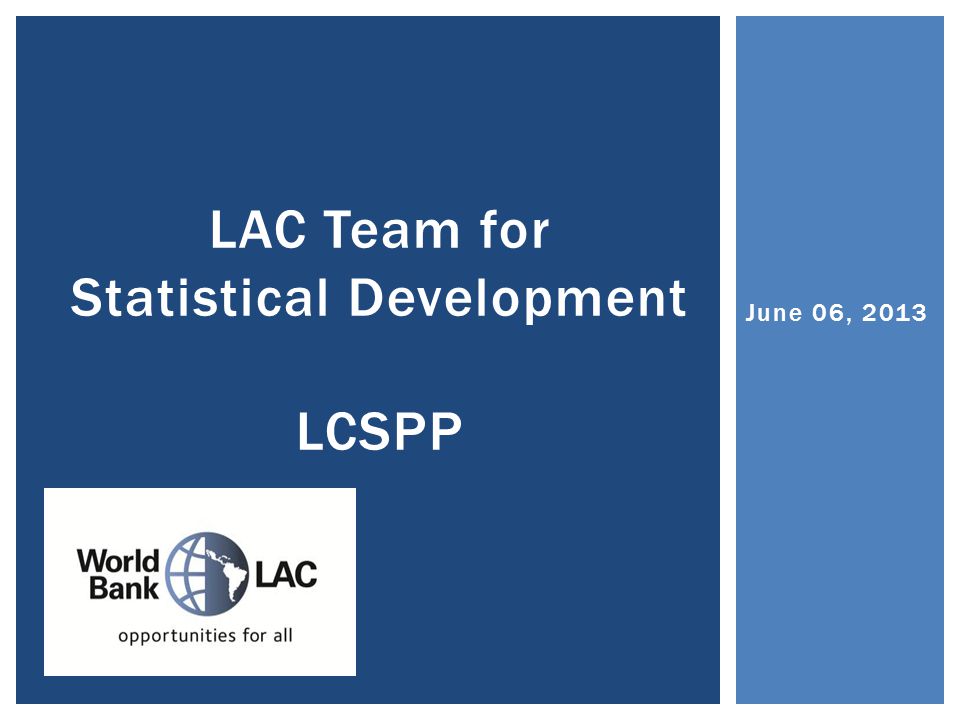 LAC Team for
Statistical Development

LCSPP

World Bank LAC
opportunities for all

June 06, 2013